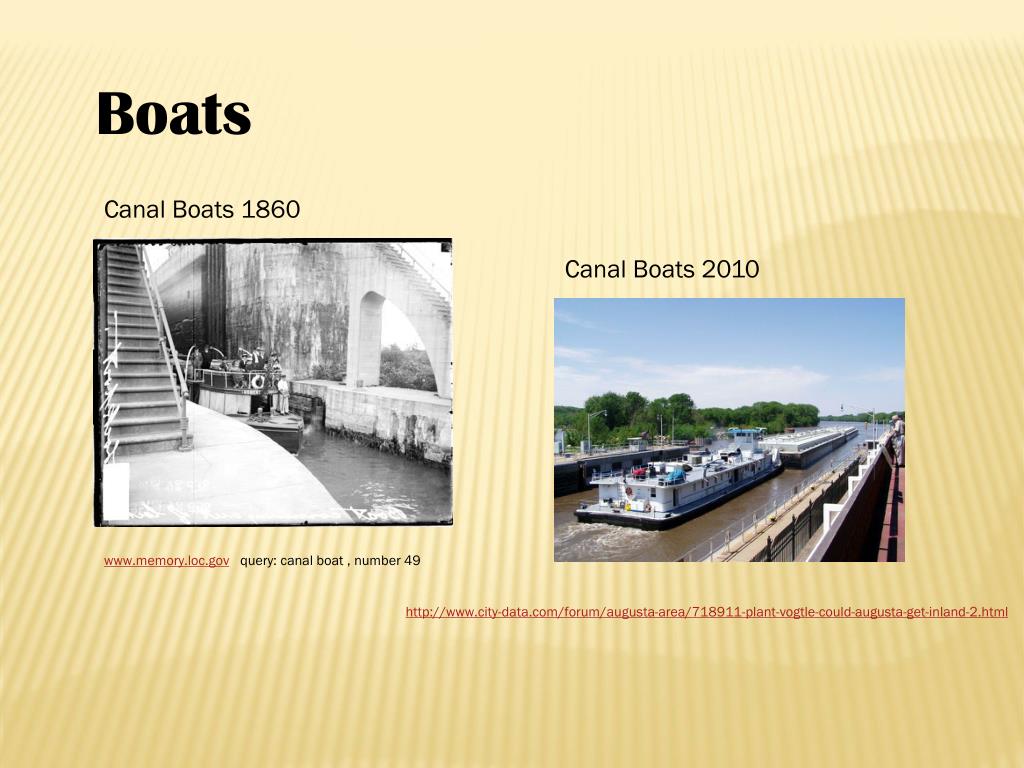 Boats

Canal Boats 1860

Canal Boats 2010

www.memory.loc.gov query: canal boat , number 49

http://www.city-data.com/forum/augusta-area/718911-plant-vogtle-could-augusta-get-inland-2.html